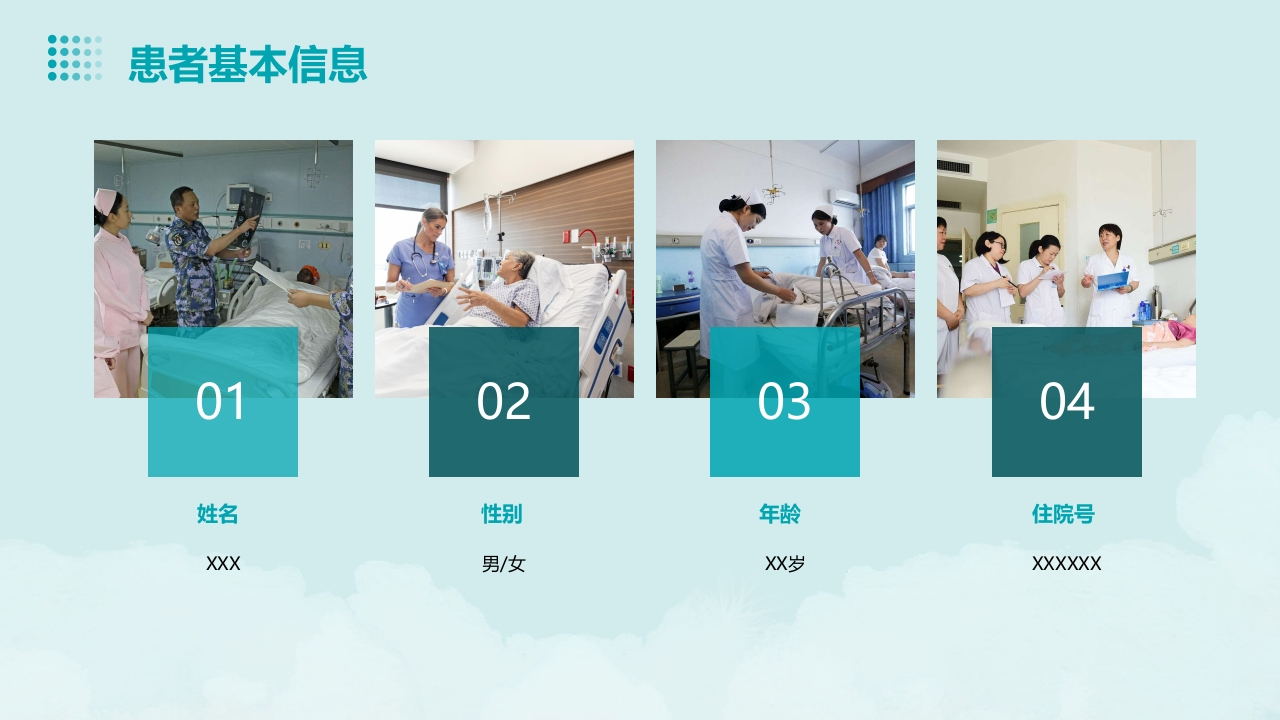 患者基本信息

01

姓名

XXX

02

性别

男/女

03

年龄

XX岁

04

住院号

XXXXXX